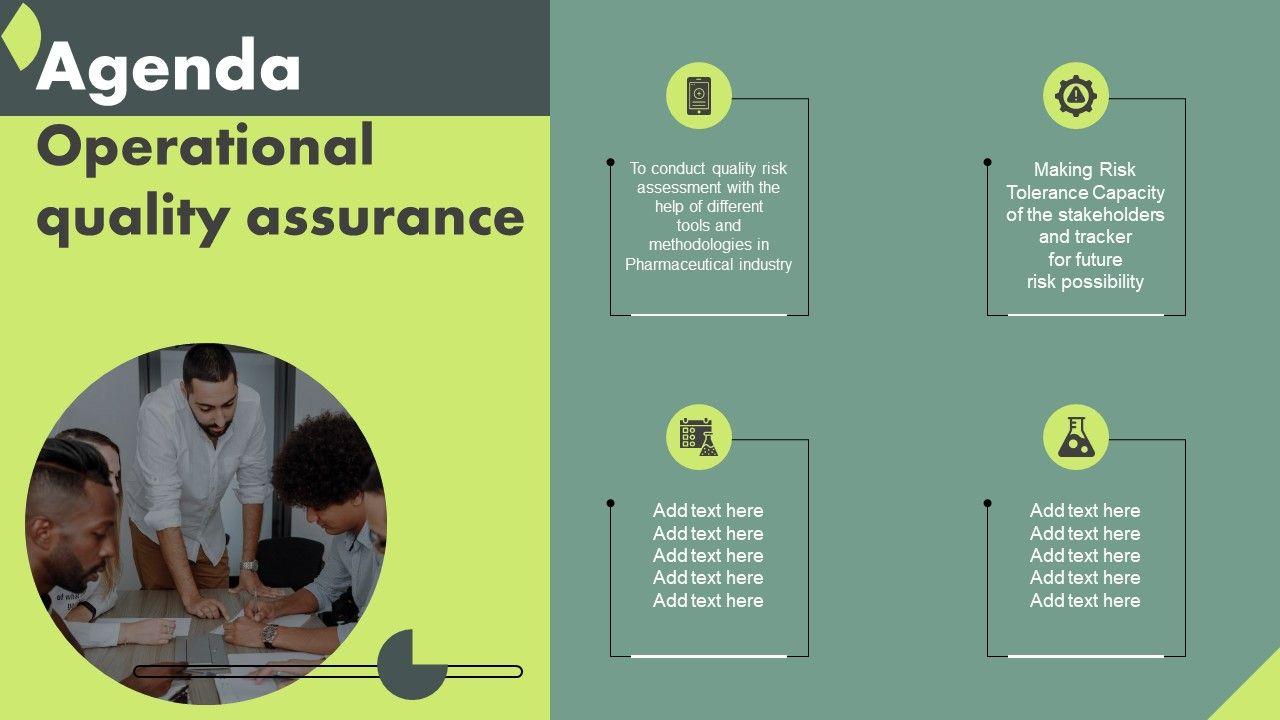 Agenda

Operational quality assurance

To conduct quality risk assessment with the help of different tools and methodologies in Pharmaceutical industry

Making Risk Tolerance Capacity of the stakeholders and tracker for future risk possibility

Add text here
Add text here
Add text here
Add text here
Add text here

Add text here
Add text here
Add text here
Add text here
Add text here